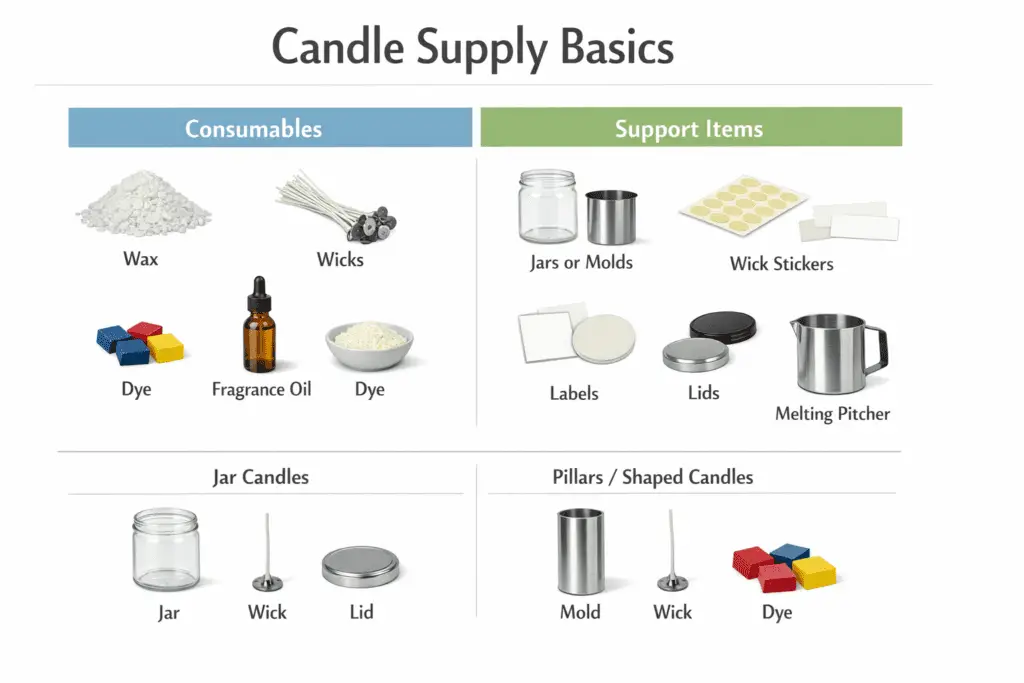 Candle Supply Basics

Consumables

Wax

Wicks

Dye

Fragrance Oil

Dye

Support Items

Jars or Molds

Wick Stickers

Labels

Lids

Melting Pitcher

Jar Candles

Jar

Wick

Lid

Pillars / Shaped Candles

Mold

Wick

Dye